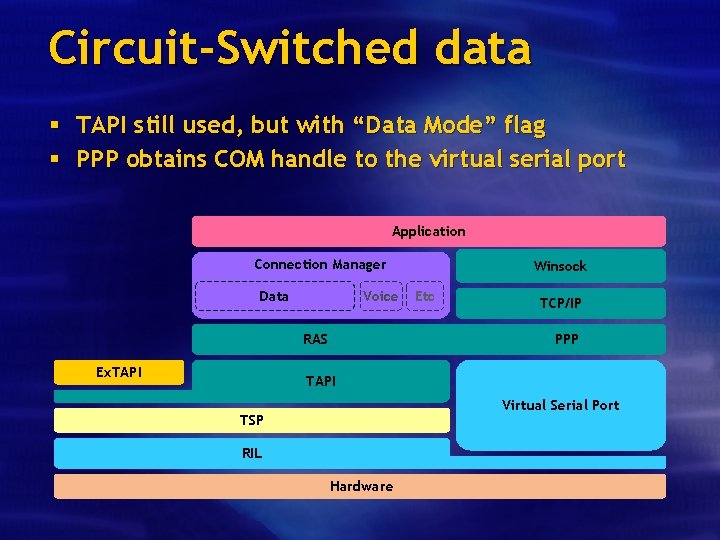 Circuit-Switched data

▪ TAPI still used, but with “Data Mode” flag
▪ PPP obtains COM handle to the virtual serial port

Application

Connection Manager

Data

Voice

Etc

Winsock

TCP/IP

RAS

PPP

ExTAPI

TAPI

Virtual Serial Port

TSP

RIL

Hardware